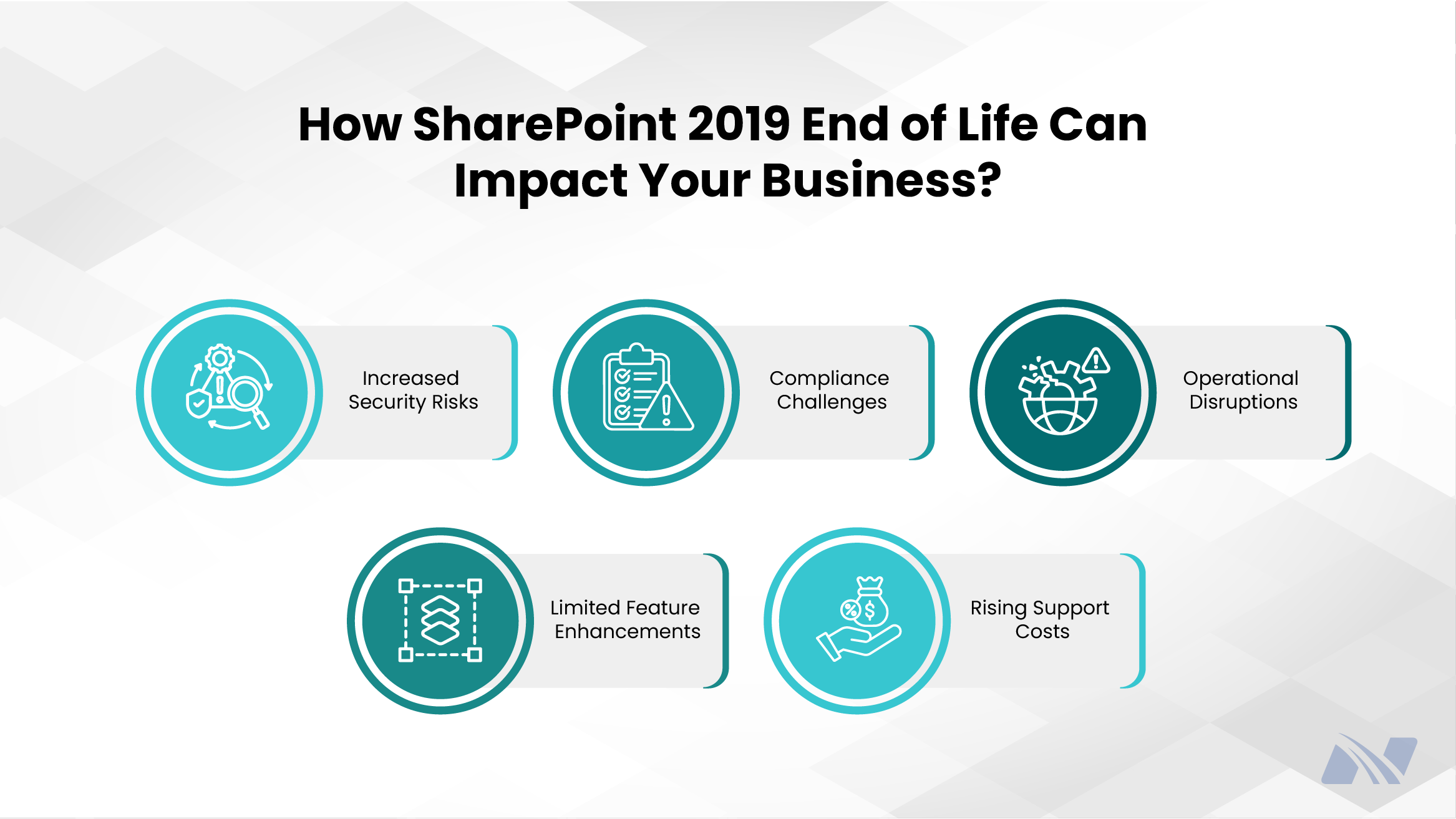 How SharePoint 2019 End of Life Can Impact Your Business?

Increased Security Risks

Compliance Challenges

Operational Disruptions

Limited Feature Enhancements

Rising Support Costs